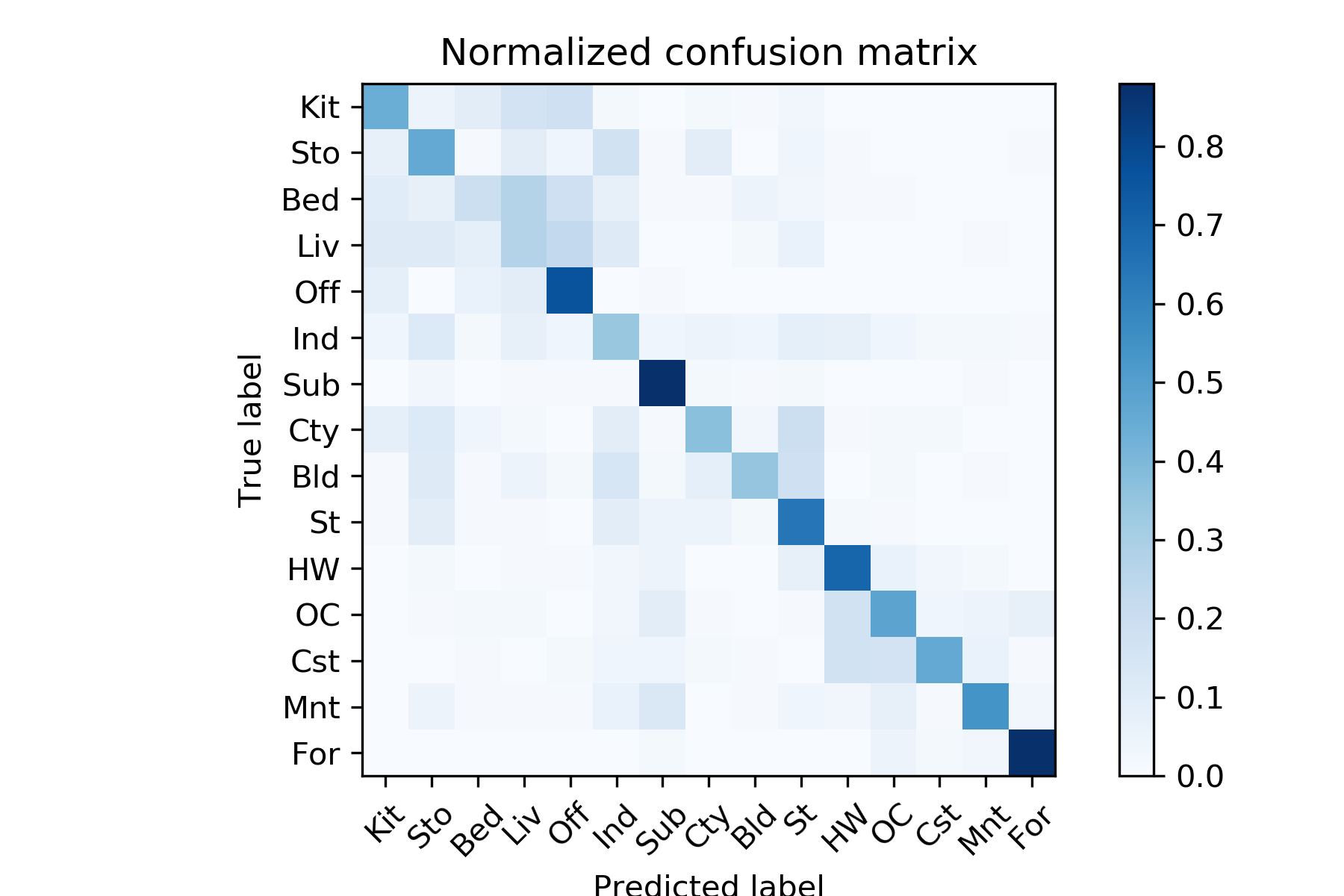 Normalized confusion matrix

True label

Kit
Sto
Bed
Liv
Off
Ind
Sub
Cty
Bld
St
HW
OC
Cst
Mnt
For

Kit
Sto
Bed
Liv
Off
Ind
Sub
Cty
Bld
St
HW
OC
Cst
Mnt
For

Predicted label

0.8
0.7
0.6
0.5
0.4
0.3
0.2
0.1
0.0